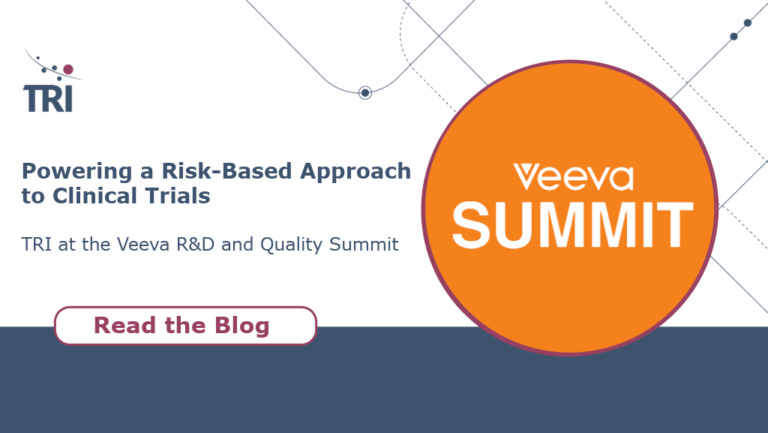 TRI

Powering a Risk-Based Approach to Clinical Trials

TRI at the Veeva R&D and Quality Summit

Read the Blog

Veeva
SUMMIT